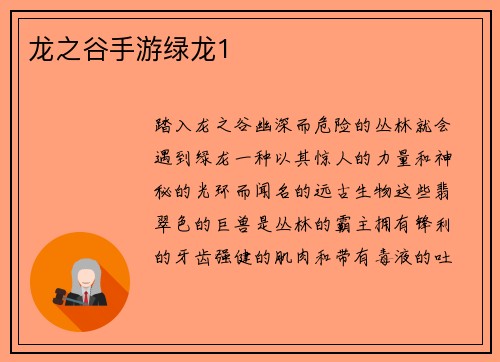 龙之谷手游绿龙1

踏入龙之谷幽深而危险的丛林就会遇到绿龙一种以其惊人的力量和神秘的光环而闻名的远古生物这些翡翠色的巨兽是丛林的霸主拥有锋利的牙齿强健的肌肉和带有毒液的吐